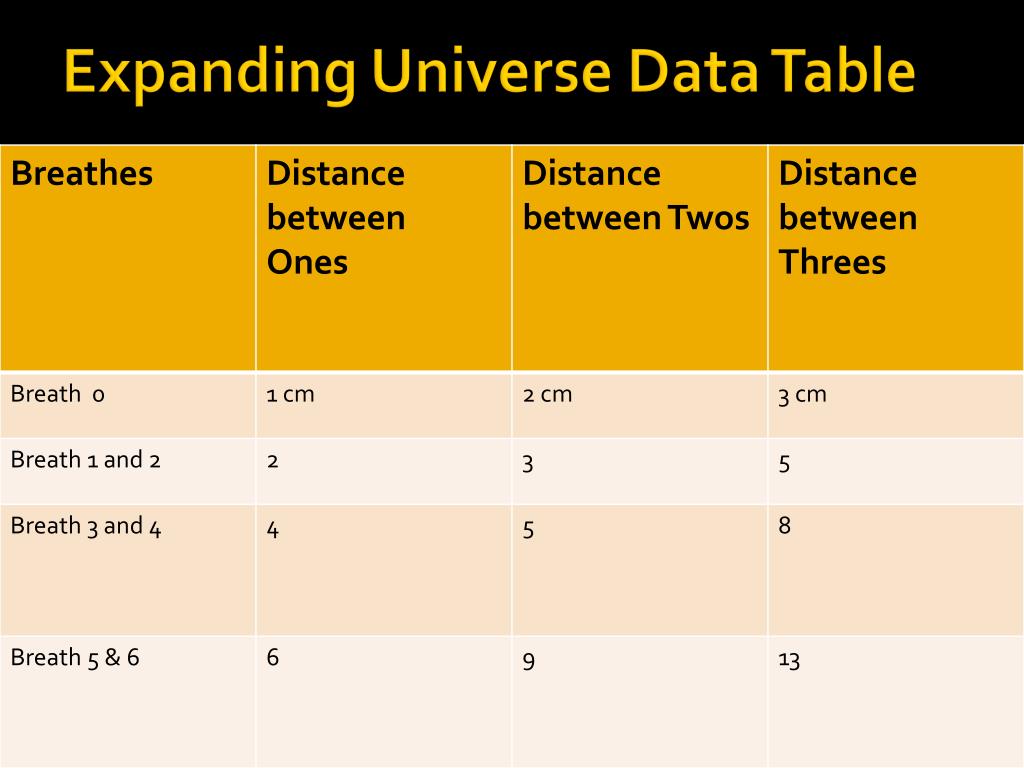 Expanding Universe Data Table

| Breathes | Distance between Ones | Distance between Twos | Distance between Threes |
|---|---|---|---|
| Breath 0 | 1 cm | 2 cm | 3 cm |
| Breath 1 and 2 | 2 | 3 | 5 |
| Breath 3 and 4 | 4 | 5 | 8 |
| Breath 5 & 6 | 6 | 9 | 13 |